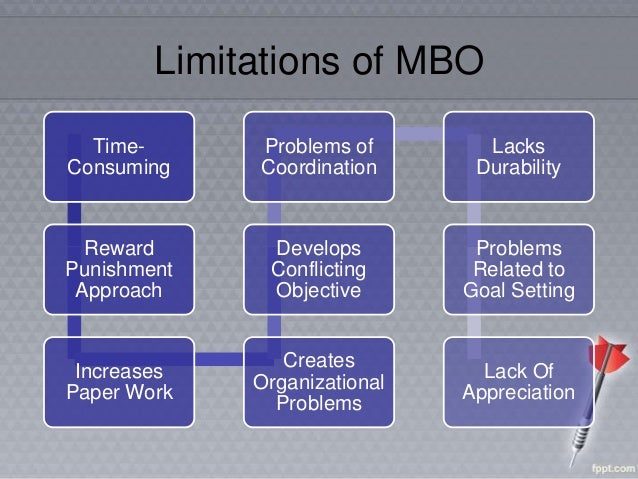 Limitations of MBO

Time-Consuming

Reward Punishment Approach

Increases Paper Work

Creates Organizational Problems

Develops Conflicting Objective

Problems of Coordination

Lacks Durability

Problems Related to Goal Setting

Lack Of Appreciation

fppt.com